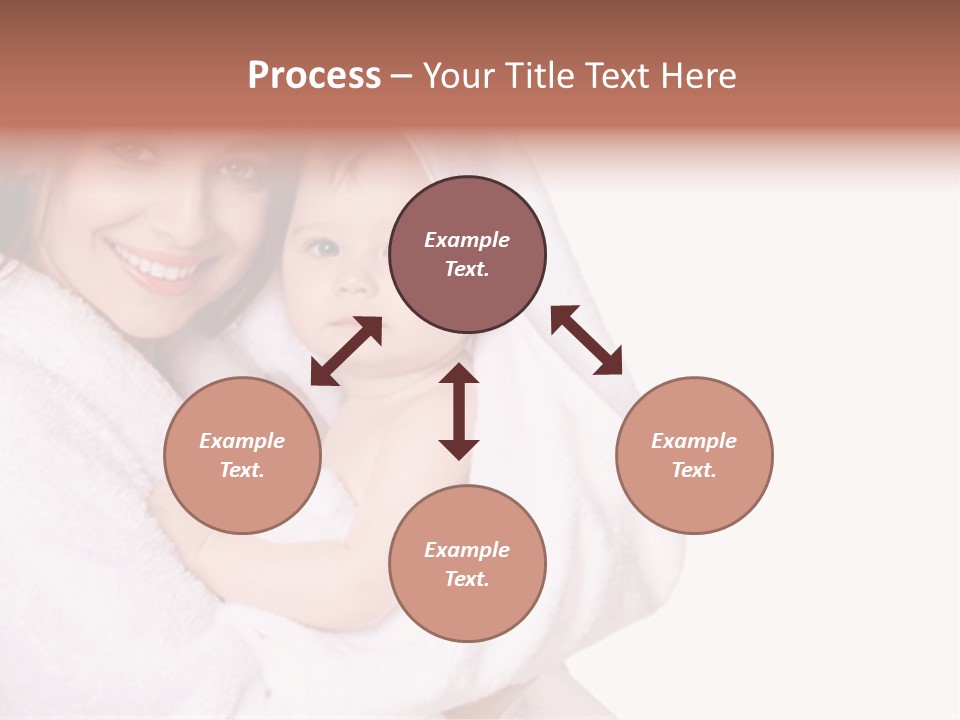 Process – Your Title Text Here

Example Text.

Example Text.

Example Text.

Example Text.